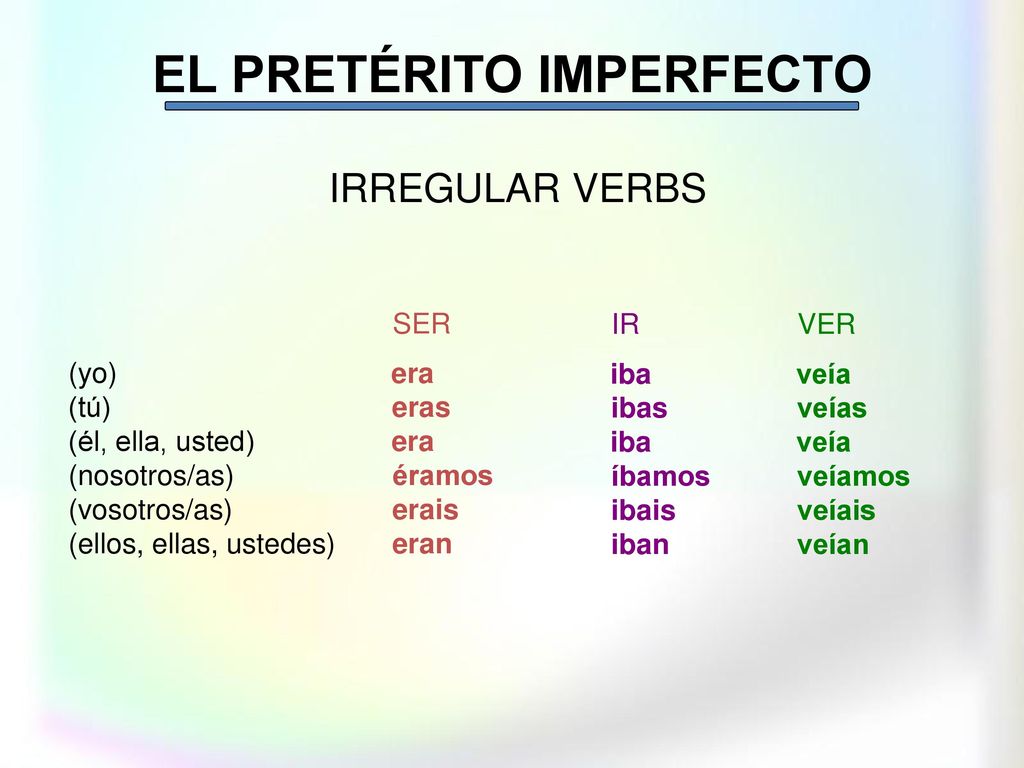 EL PRETÉRITO IMPERFECTO

IRREGULAR VERBS

| | SER | IR | VER |
|---|---|---|---|
| (yo) | era | iba | veía |
| (tú) | eras | ibas | veías |
| (él, ella, usted) | era | iba | veía |
| (nosotros/as) | éramos | íbamos | veíamos |
| (vosotros/as) | erais | ibais | veíais |
| (ellos, ellas, ustedes) | eran | iban | veían |